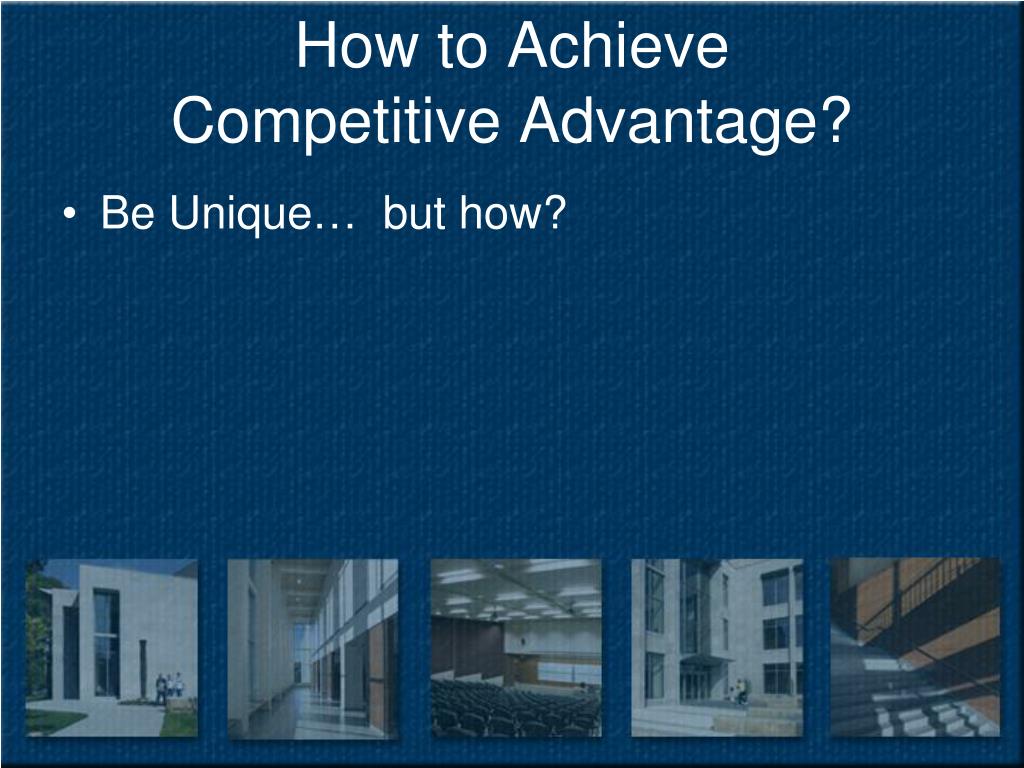 How to Achieve Competitive Advantage?

• Be Unique… but how?